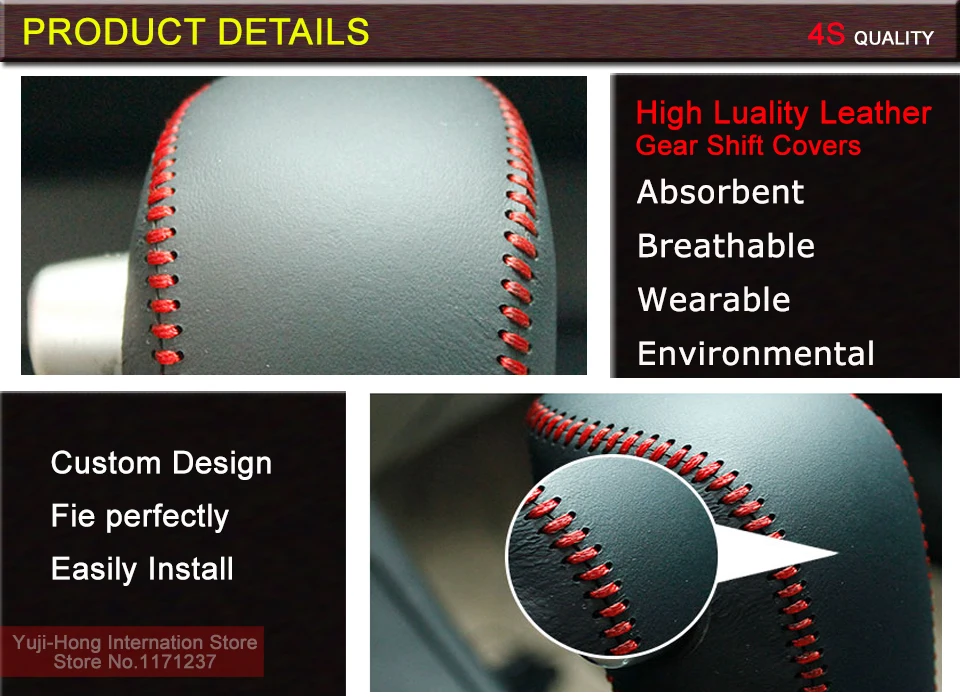 PRODUCT DETAILS

4S QUALITY

High Luality Leather
Gear Shift Covers

Absorbent

Breathable

Wearable

Environmental

Custom Design

Fie perfectly

Easily Install

Yuji-Hong Internation Store
Store No.1171237